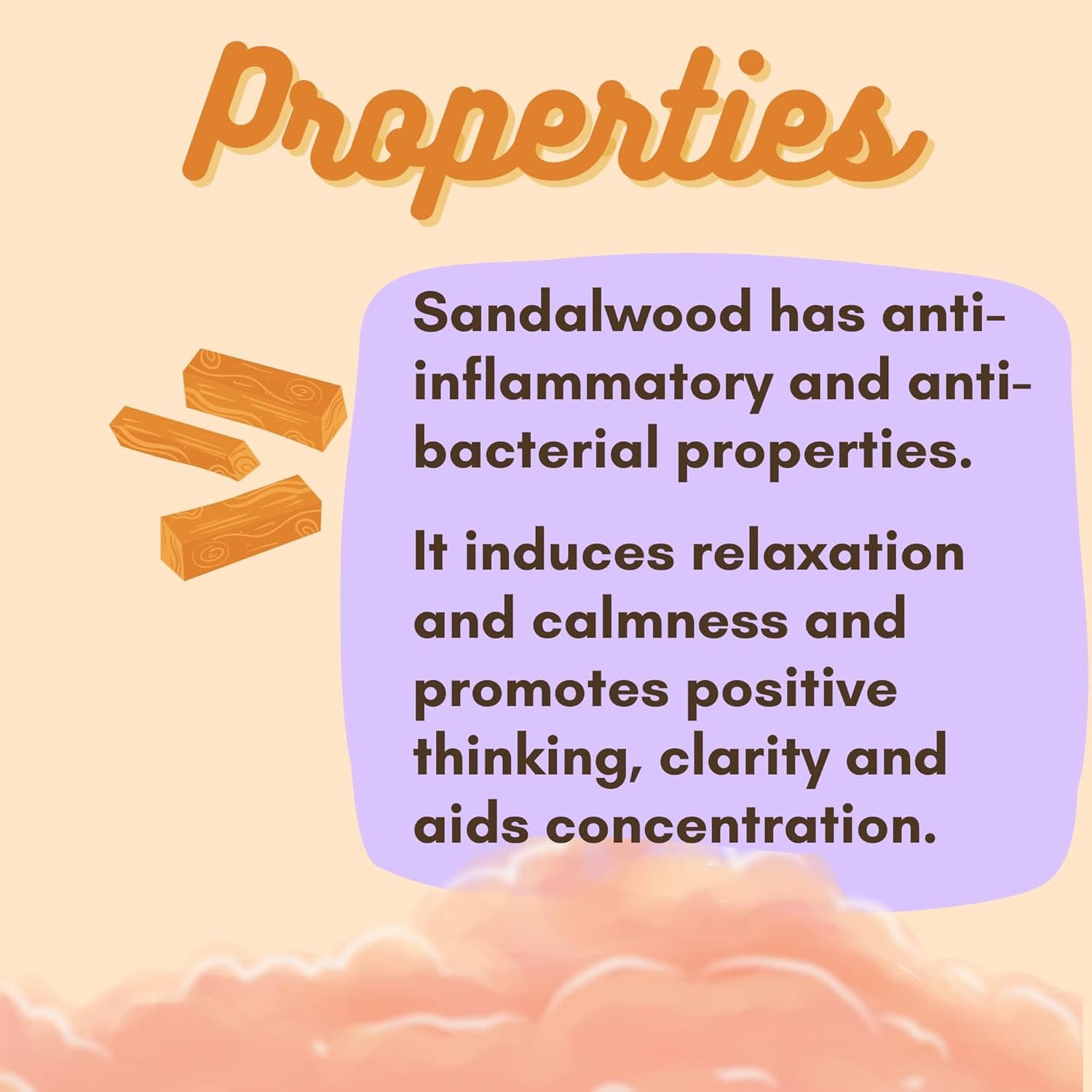 Properties

Sandalwood has anti-inflammatory and anti-bacterial properties.

It induces relaxation and calmness and promotes positive thinking, clarity and aids concentration.